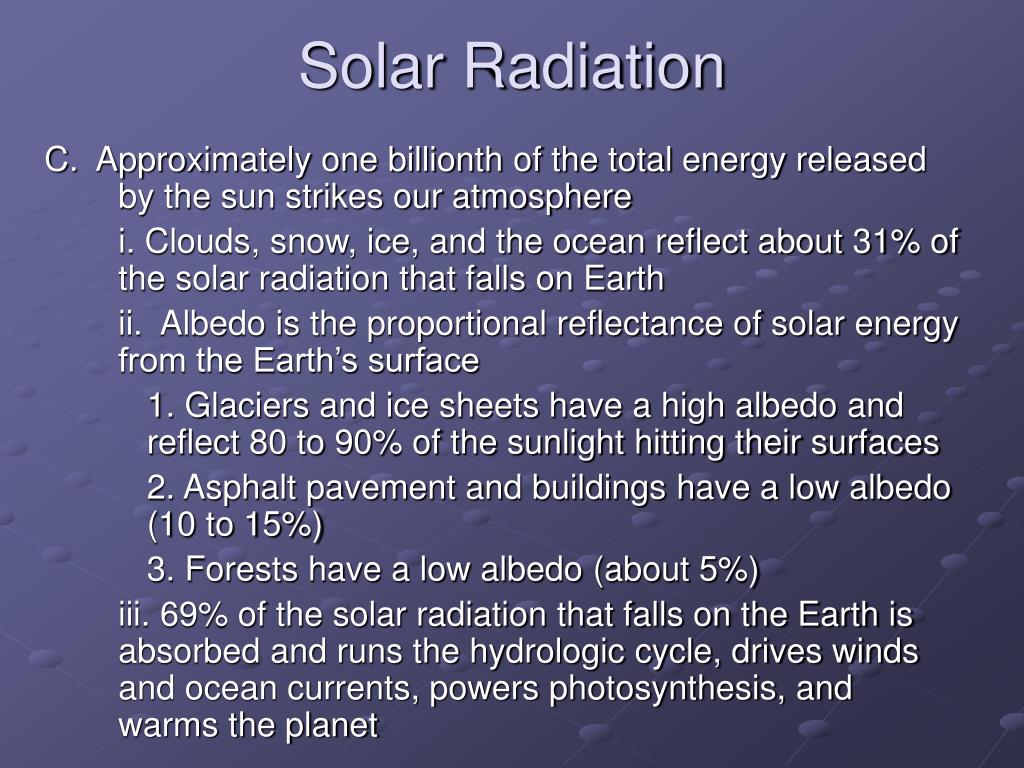 Solar Radiation

C. Approximately one billionth of the total energy released by the sun strikes our atmosphere

i. Clouds, snow, ice, and the ocean reflect about 31% of the solar radiation that falls on Earth

ii. Albedo is the proportional reflectance of solar energy from the Earth's surface

1. Glaciers and ice sheets have a high albedo and reflect 80 to 90% of the sunlight hitting their surfaces

2. Asphalt pavement and buildings have a low albedo (10 to 15%)

3. Forests have a low albedo (about 5%)

iii. 69% of the solar radiation that falls on the Earth is absorbed and runs the hydrologic cycle, drives winds and ocean currents, powers photosynthesis, and warms the planet